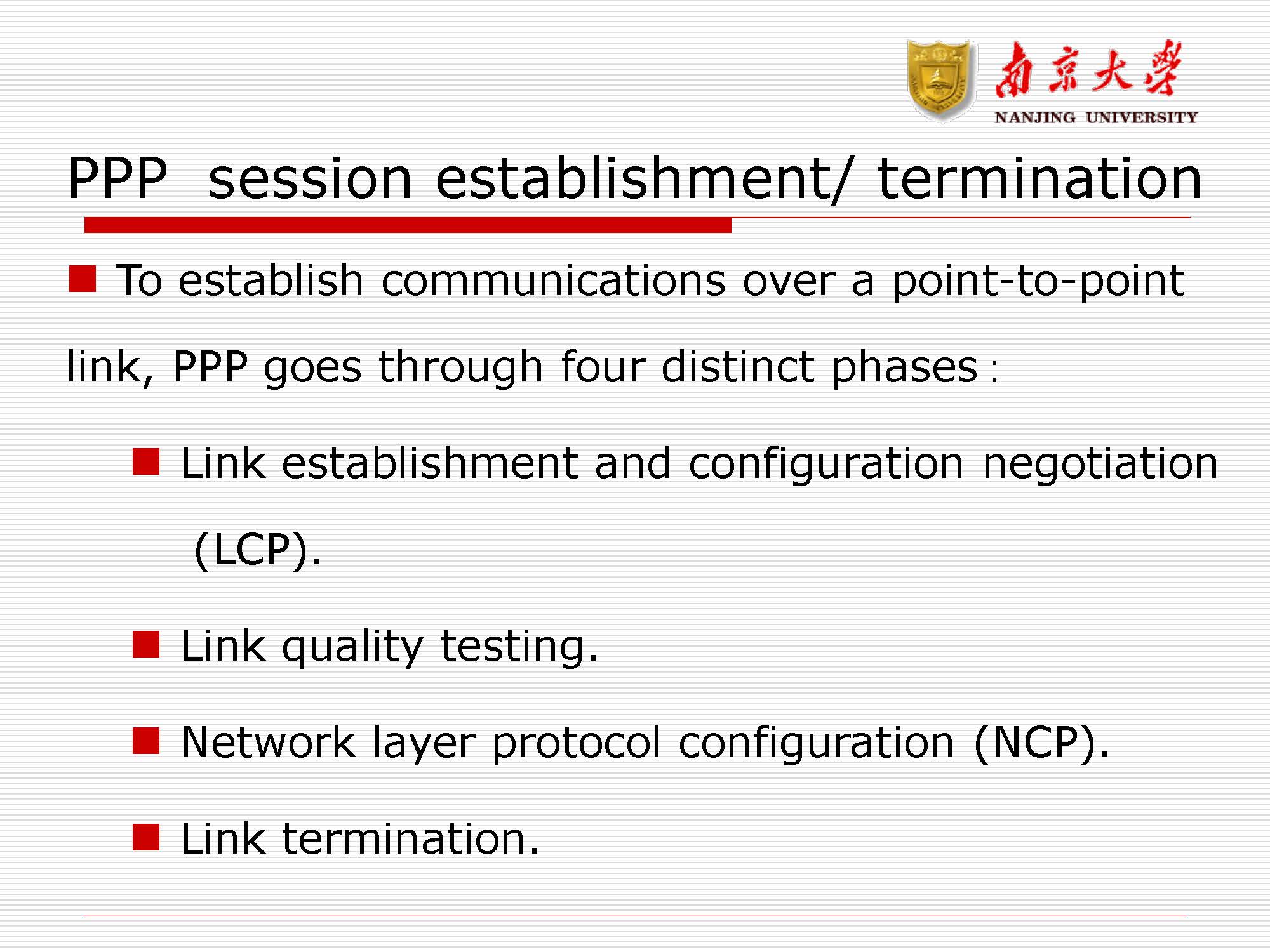 南京大學
NANJING UNIVERSITY

PPP session establishment/ termination

To establish communications over a point-to-point link, PPP goes through four distinct phases：

Link establishment and configuration negotiation (LCP).

Link quality testing.

Network layer protocol configuration (NCP).

Link termination.